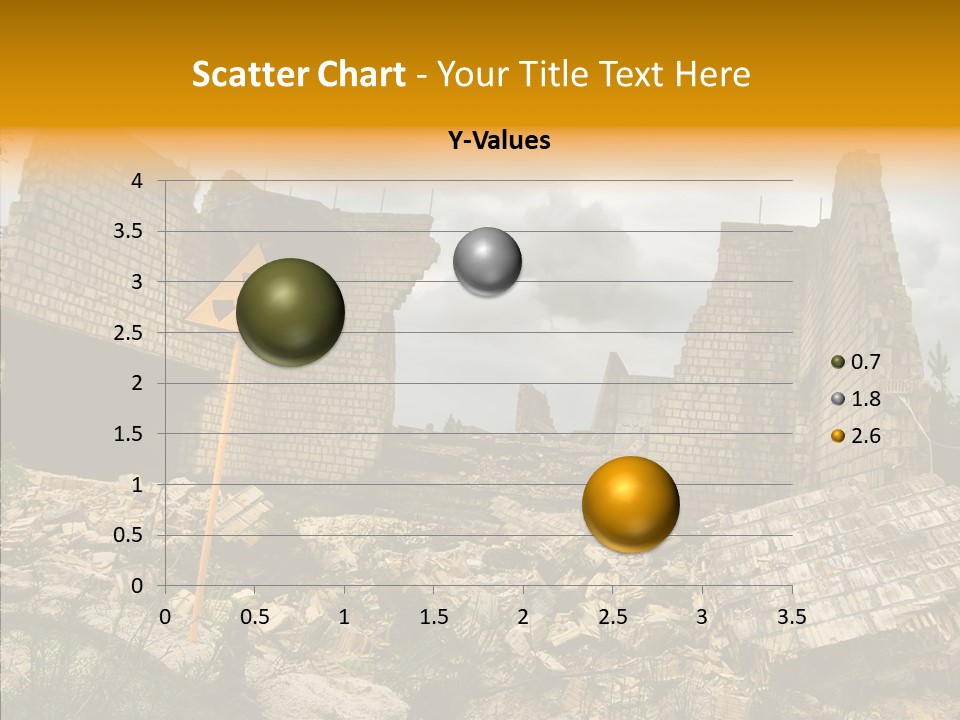 Scatter Chart - Your Title Text Here

Y-Values

4
3.5
3
2.5
2
1.5
1
0.5
0

0 0.5 1 1.5 2 2.5 3 3.5

0.7
1.8
2.6